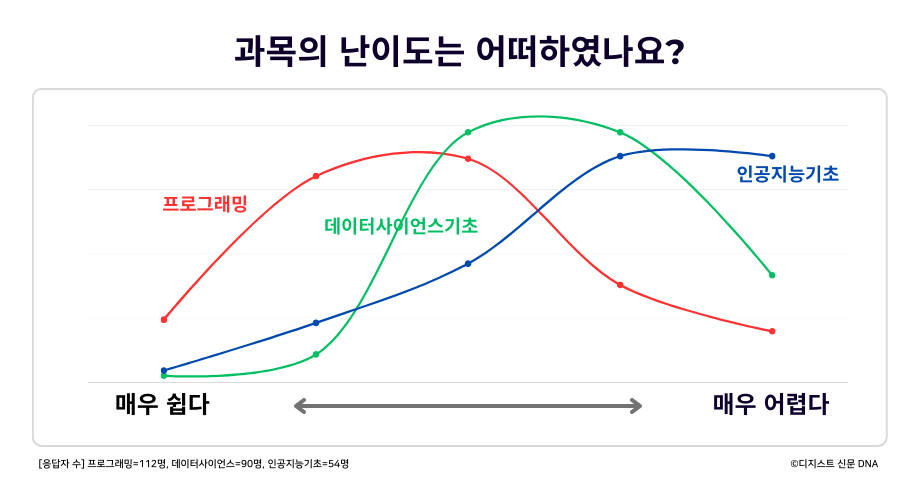 과목의 난이도는 어떠하였나요?

프로그래밍

데이터사이언스기초

인공지능기초

매우 쉽다

매우 어렵다

[응답자 수] 프로그래밍=112명, 데이터사이언스=90명, 인공지능기초=54명

©디지스트 신문 DNA